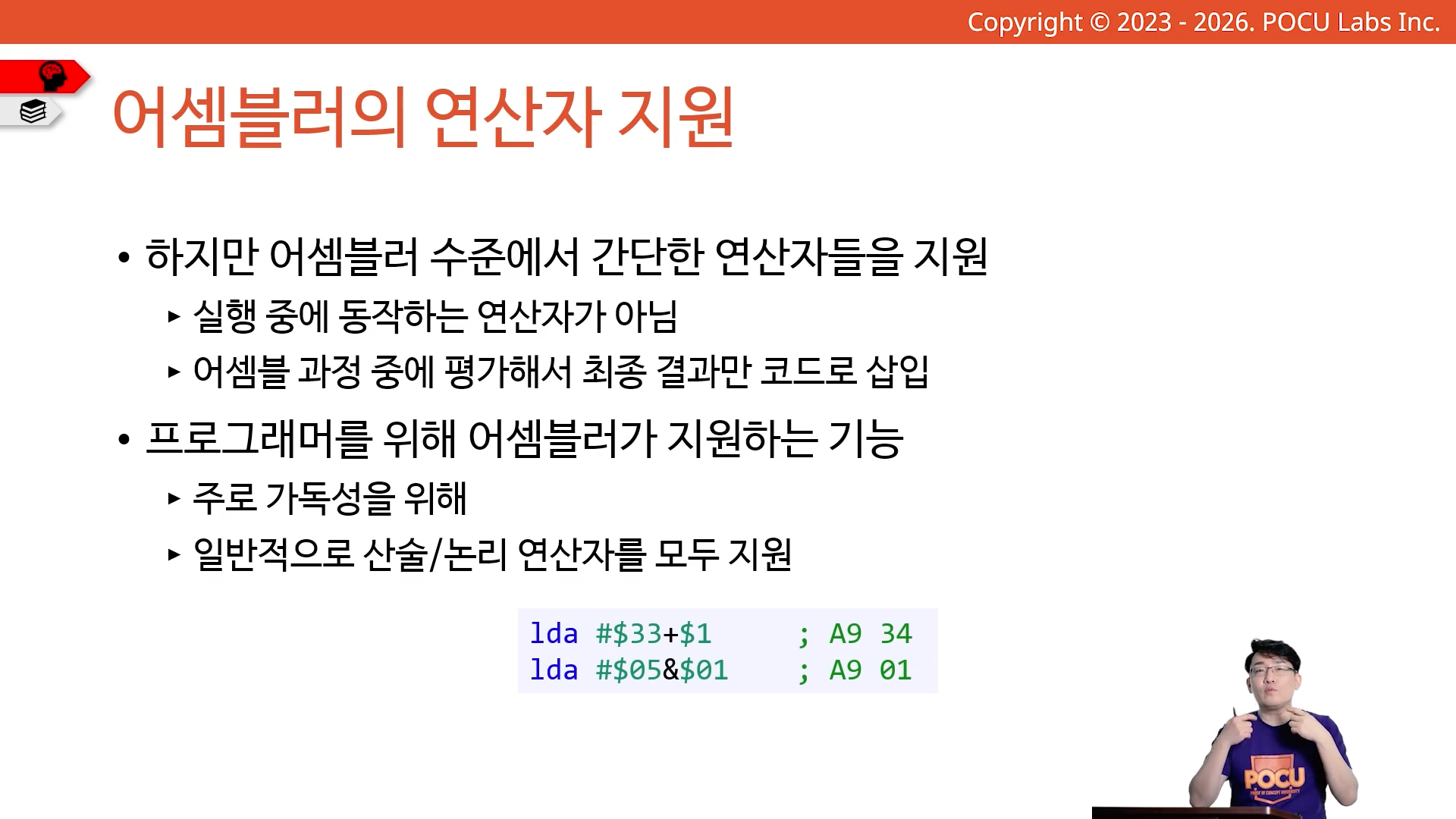 Copyright © 2023 - 2026. POCU Labs Inc.

어셈블러의 연산자 지원

• 하지만 어셈블러 수준에서 간단한 연산자들을 지원
▸ 실행 중에 동작하는 연산자가 아님
▸ 어셈블 과정 중에 평가해서 최종 결과만 코드로 삽입

• 프로그래머를 위해 어셈블러가 지원하는 기능
▸ 주로 가독성을 위해
▸ 일반적으로 산술/논리 연산자를 모두 지원

lda #$33+$1 ; A9 34
lda #$05&$01 ; A9 01

POCU